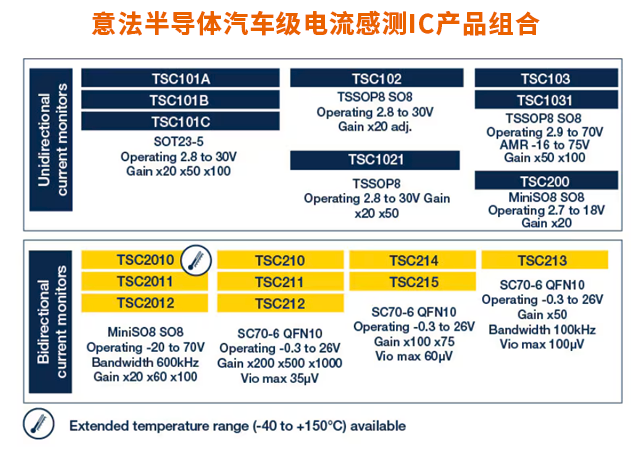 意法半导体汽车级电流感测IC产品组合

Unidirectional current monitors

TSC101A
TSC101B
TSC101C
SOT23-5
Operating 2.8 to 30V
Gain x20 x50 x100

TSC102
TSSOP8 SO8
Operating 2.8 to 30V
Gain x20 adj.

TSC1021
TSSOP8
Operating 2.8 to 30V Gain x20 x50

TSC103
TSC1031
TSSOP8 SO8
Operating 2.9 to 70V
AMR -16 to 75V
Gain x50 x100

TSC200
MiniSO8 SO8
Operating 2.7 to 18V
Gain x20

Bidirectional current monitors

TSC2010
TSC2011
TSC2012
MiniSO8 SO8
Operating -20 to 70V
Bandwidth 600kHz
Gain x20 x60 x100

TSC210
TSC211
TSC212
SC70-6 QFN10
Operating -0.3 to 26V
Gain x200 x500 x1000
Vio max 35µV

TSC214
TSC215
SC70-6 QFN10
Operating -0.3 to 26V
Gain x100 x75
Vio max 60µV

TSC213
SC70-6 QFN10
Operating -0.3 to 26V
Gain x50
Bandwidth 100kHz
Vio max 100µV

Extended temperature range (-40 to +150°C) available